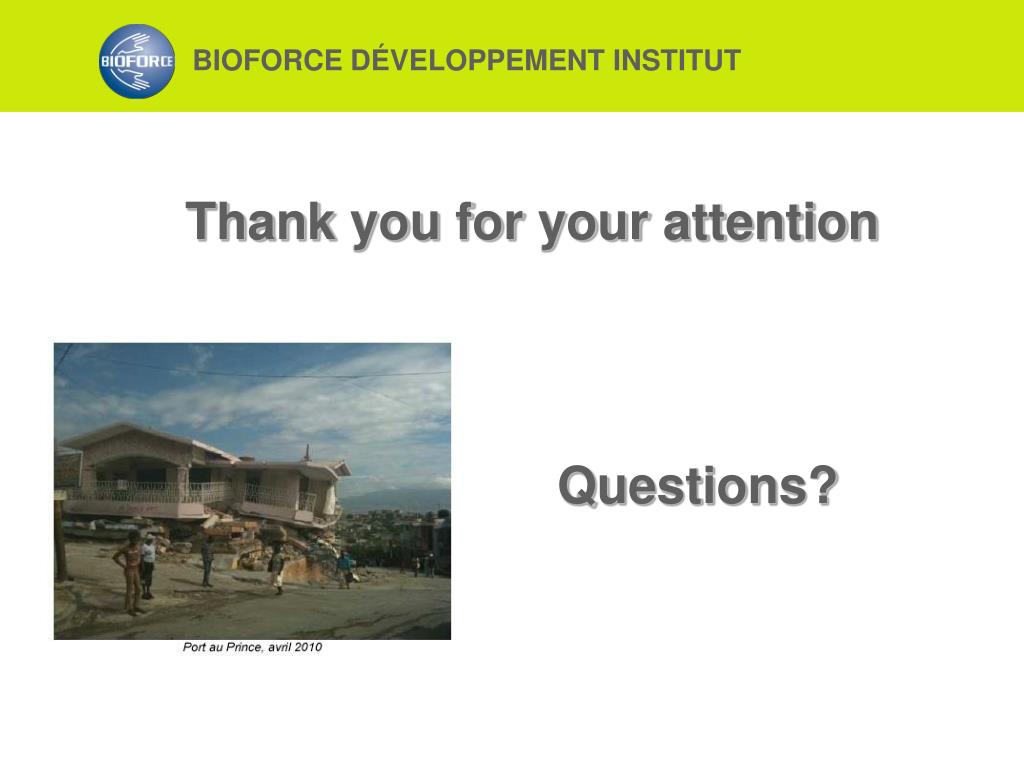 BIOFORCE

BIOFORCE DÉVELOPPEMENT INSTITUT

Thank you for your attention

Port au Prince, avril 2010

Questions?